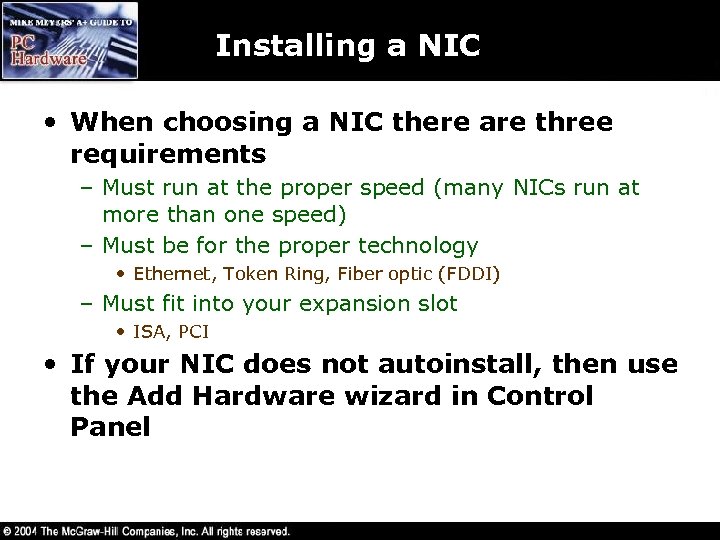 MIKE MEYERS' A+ GUIDE TO
PC Hardware

Installing a NIC

• When choosing a NIC there are three requirements
– Must run at the proper speed (many NICs run at more than one speed)
– Must be for the proper technology
• Ethernet, Token Ring, Fiber optic (FDDI)
– Must fit into your expansion slot
• ISA, PCI
• If your NIC does not autoinstall, then use the Add Hardware wizard in Control Panel

© 2004 The McGraw-Hill Companies, Inc. All rights reserved.